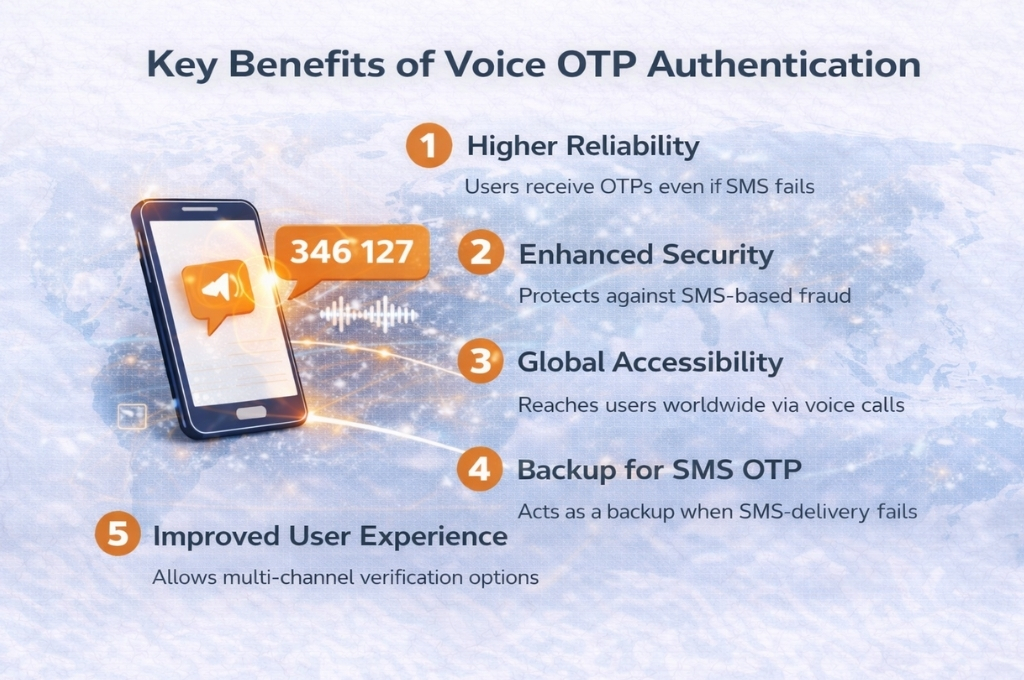 Key Benefits of Voice OTP Authentication

346 127

1 Higher Reliability

Users receive OTPs even if SMS fails

2 Enhanced Security

Protects against SMS-based fraud

3 Global Accessibility

Reaches users worldwide via voice calls

4 Backup for SMS OTP

Acts as a backup when SMS-delivery fails

5 Improved User Experience

Allows multi-channel verification options